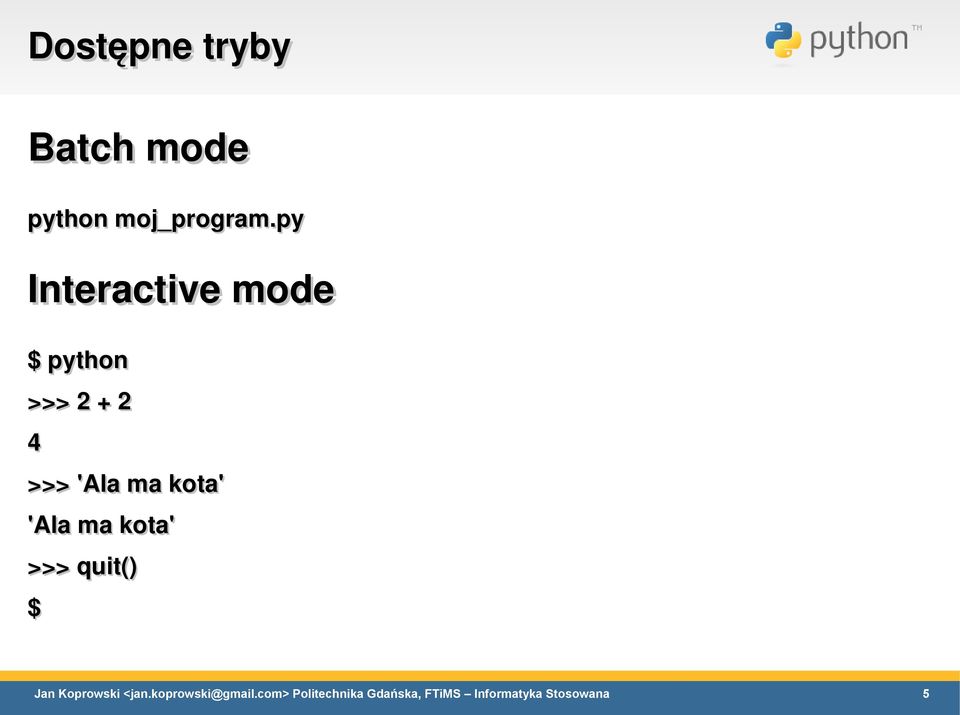 Dostępne tryby

python™

Batch mode

python moj_program.py

Interactive mode

$ python

>>> 2 + 2

4

>>> 'Ala ma kota'

'Ala ma kota'

>>> quit()

$

Jan Koprowski <jan.koprowski@gmail.com> Politechnika Gdańska, FTiMS – Informatyka Stosowana 5